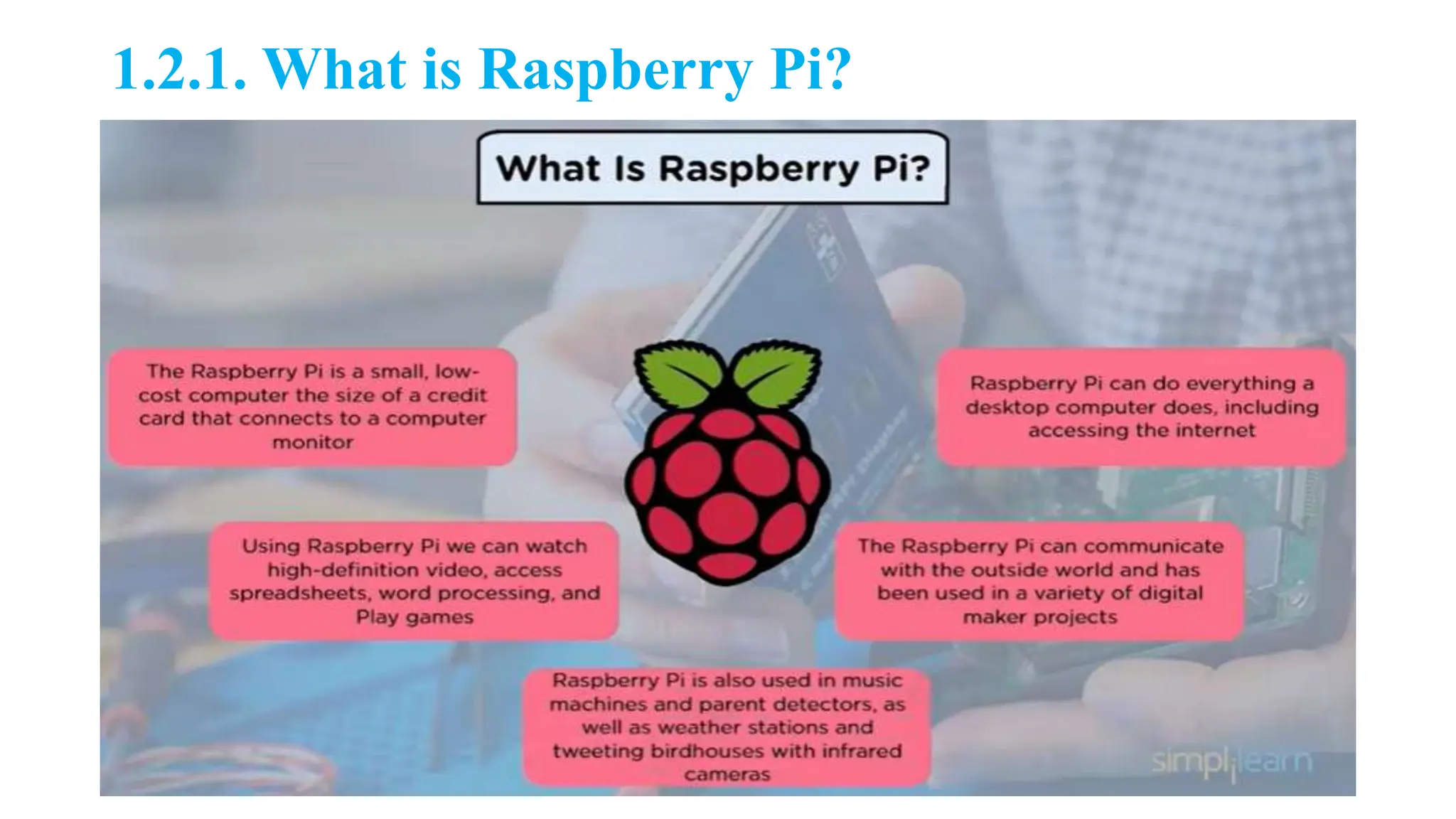 1.2.1. What is Raspberry Pi?

What Is Raspberry Pi?

The Raspberry Pi is a small, low-cost computer the size of a credit card that connects to a computer monitor

Raspberry Pi can do everything a desktop computer does, including accessing the internet

Using Raspberry Pi we can watch high-definition video, access spreadsheets, word processing, and Play games

The Raspberry Pi can communicate with the outside world and has been used in a variety of digital maker projects

Raspberry Pi is also used in music machines and parent detectors, as well as weather stations and tweeting birdhouses with infrared cameras

simplilearn